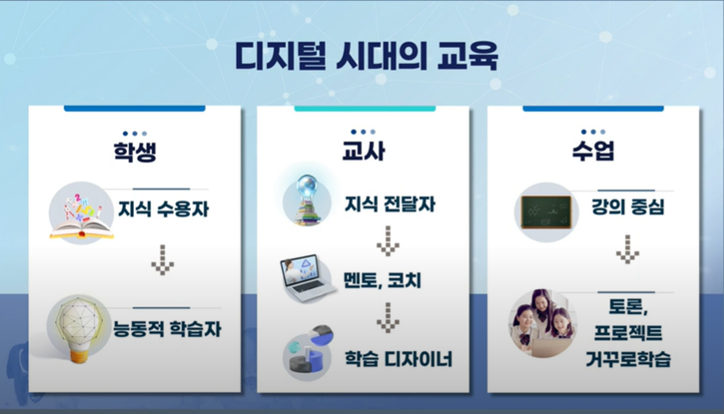 디지털 시대의 교육

학생

지식 수용자

능동적 학습자

교사

지식 전달자

멘토, 코치

학습 디자이너

수업

강의 중심

토론,
프로젝트
거꾸로학습